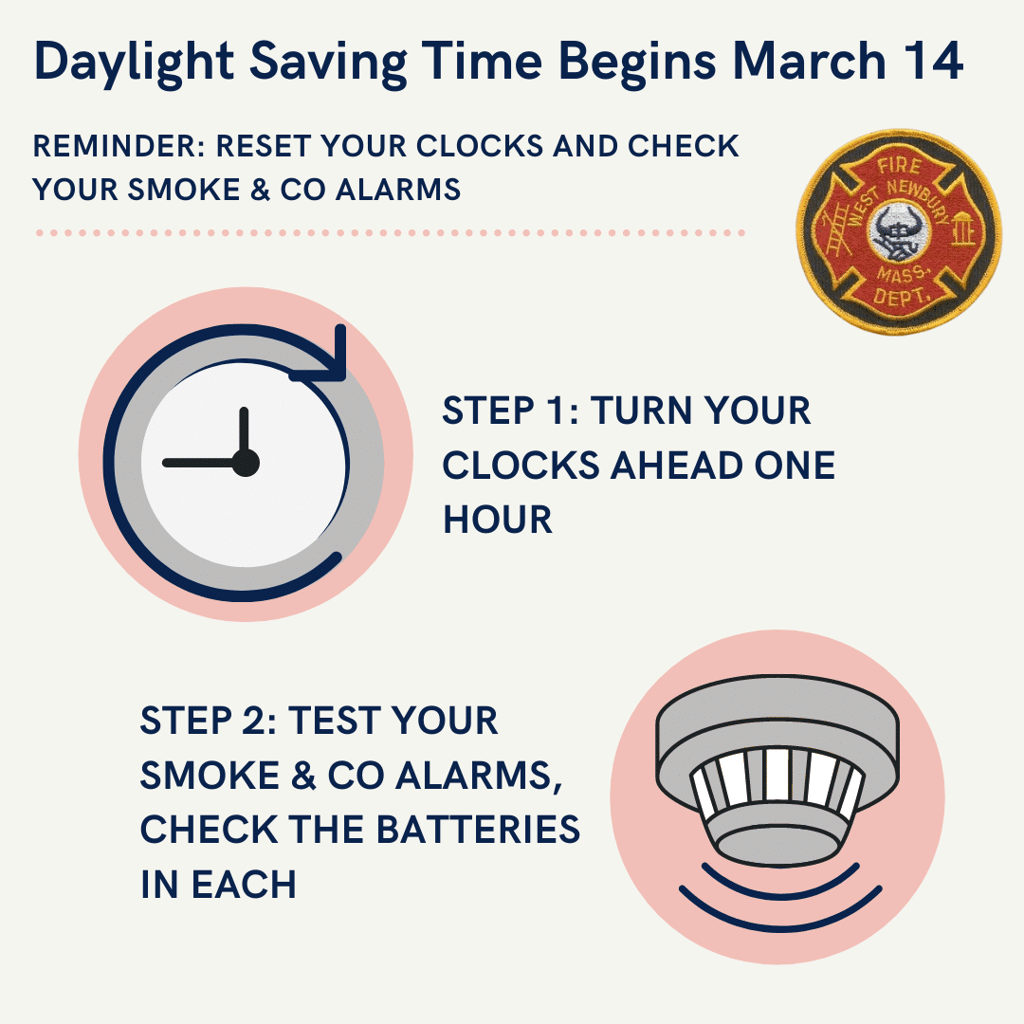 Daylight Saving Time Begins March 14

REMINDER: RESET YOUR CLOCKS AND CHECK YOUR SMOKE & CO ALARMS

FIRE
WEST NEWBURY
MASS.
DEPT.

STEP 1: TURN YOUR CLOCKS AHEAD ONE HOUR

STEP 2: TEST YOUR SMOKE & CO ALARMS, CHECK THE BATTERIES IN EACH